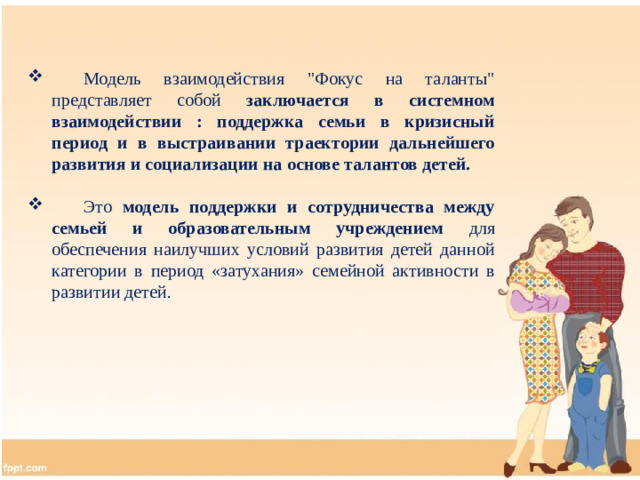 ❖ Модель взаимодействия "Фокус на таланты" представляет собой заключается в системном взаимодействии : поддержка семьи в кризисный период и в выстраивании траектории дальнейшего развития и социализации на основе талантов детей.

❖ Это модель поддержки и сотрудничества между семьей и образовательным учреждением для обеспечения наилучших условий развития детей данной категории в период «затухания» семейной активности в развитии детей.

fppt.com